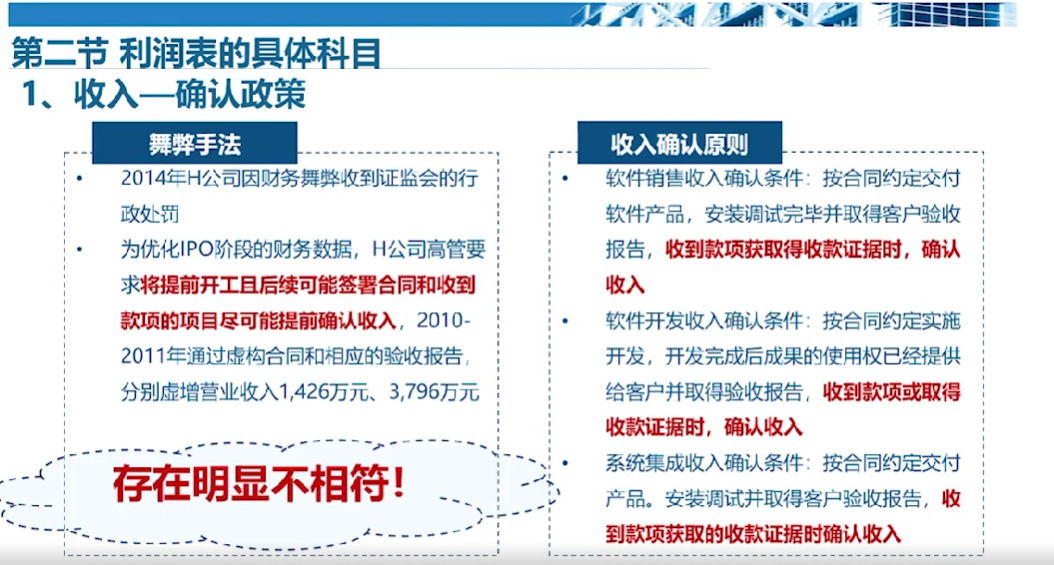 第二节 利润表的具体科目

1、收入—确认政策

舞弊手法

• 2014年H公司因财务舞弊收到证监会的行政处罚

• 为优化IPO阶段的财务数据，H公司高管要求将提前开工且后续可能签署合同和收到款项的项目尽可能提前确认收入，2010-2011年通过虚构合同和相应的验收报告，分别虚增营业收入1,426万元、3,796万元

存在明显不相符！

收入确认原则

• 软件销售收入确认条件：按合同约定交付软件产品，安装调试完毕并取得客户验收报告，收到款项获取得收款证据时，确认收入

• 软件开发收入确认条件：按合同约定实施开发，开发完成后成果的使用权已经提供给客户并取得验收报告，收到款项或取得收款证据时，确认收入

• 系统集成收入确认条件：按合同约定交付产品。安装调试并取得客户验收报告，收到款项获取的收款证据时确认收入